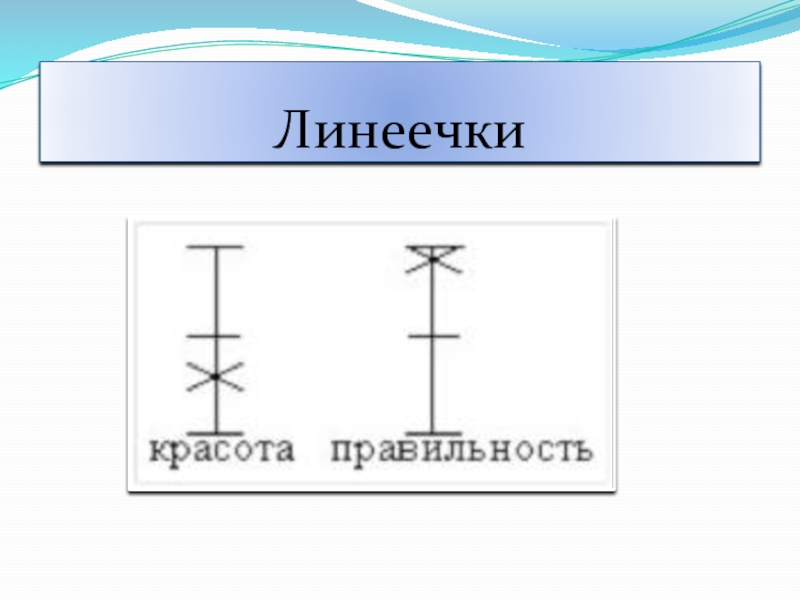 Линеечки

красота правильность